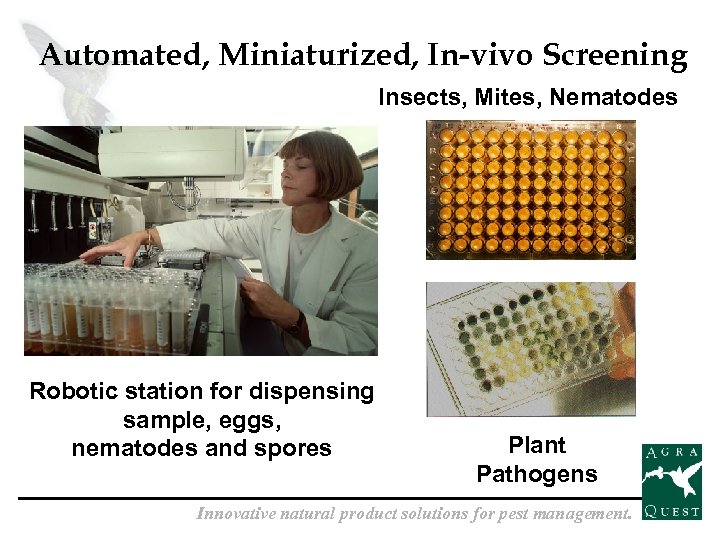 Automated, Miniaturized, In-vivo Screening

Insects, Mites, Nematodes

Robotic station for dispensing sample, eggs, nematodes and spores

Plant Pathogens

AGRA QUEST

Innovative natural product solutions for pest management.